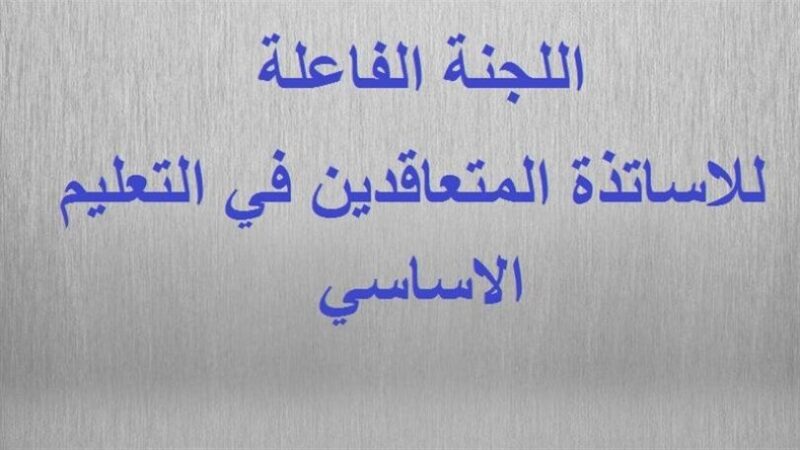 اللجنة الفاعلة
للاساتذة المتعاقدين في التعليم
الاساسي